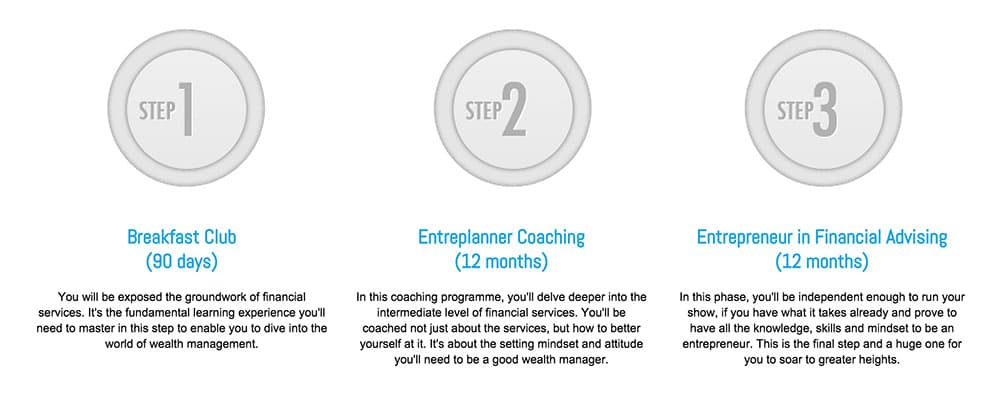 STEP 1

Breakfast Club
(90 days)

You will be exposed the groundwork of financial services. It's the fundamental learning experience you'll need to master in this step to enable you to dive into the world of wealth management.

STEP 2

Entreplanner Coaching
(12 months)

In this coaching programme, you'll delve deeper into the intermediate level of financial services. You'll be coached not just about the services, but how to better yourself at it. It's about the setting mindset and attitude you'll need to be a good wealth manager.

STEP 3

Entrepreneur in Financial Advising
(12 months)

In this phase, you'll be independent enough to run your show, if you have what it takes already and prove to have all the knowledge, skills and mindset to be an entrepreneur. This is the final step and a huge one for you to soar to greater heights.